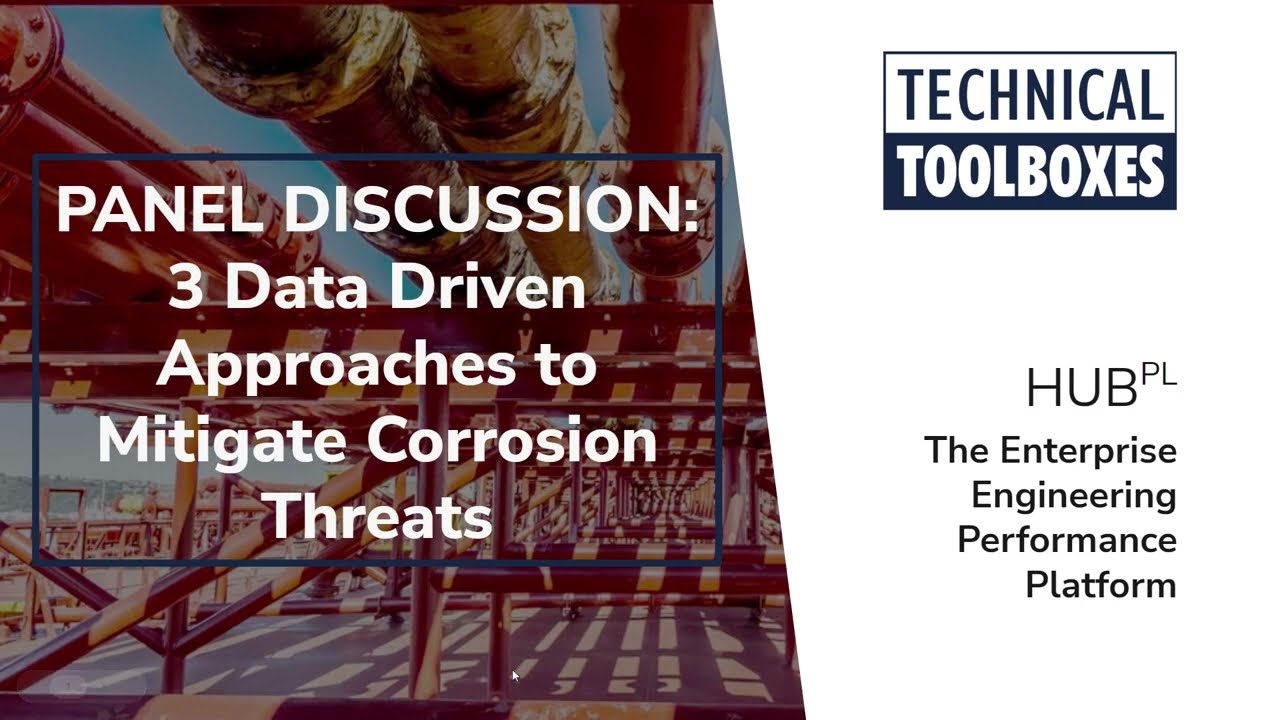 PANEL DISCUSSION: 3 Data Driven Approaches to Mitigate Corrosion Threats

TECHNICAL TOOLBOXES

HUB$^{PL}$

The Enterprise Engineering Performance Platform